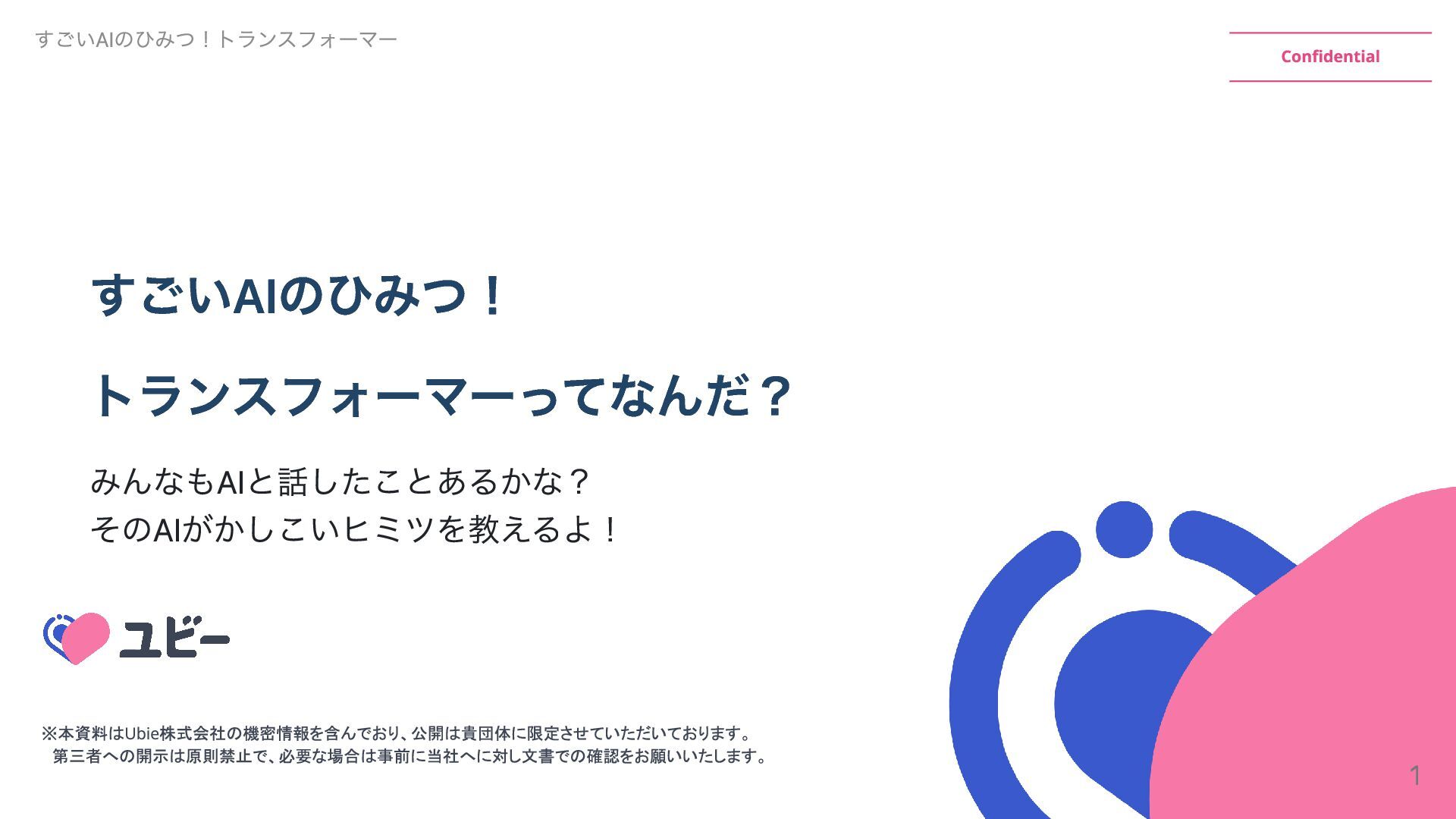 すごいAIのひみつ！トランスフォーマー

Confidential

すごいAIのひみつ！

トランスフォーマーってなんだ？

みんなもAIと話したことあるかな？
そのAIがかしこいヒミツを教えるよ！

ユビー

※本資料はUbie株式会社の機密情報を含んでおり、公開は貴団体に限定させていただいております。
第三者への開示は原則禁止で、必要な場合は事前に当社へに対し文書での確認をお願いいたします。

1